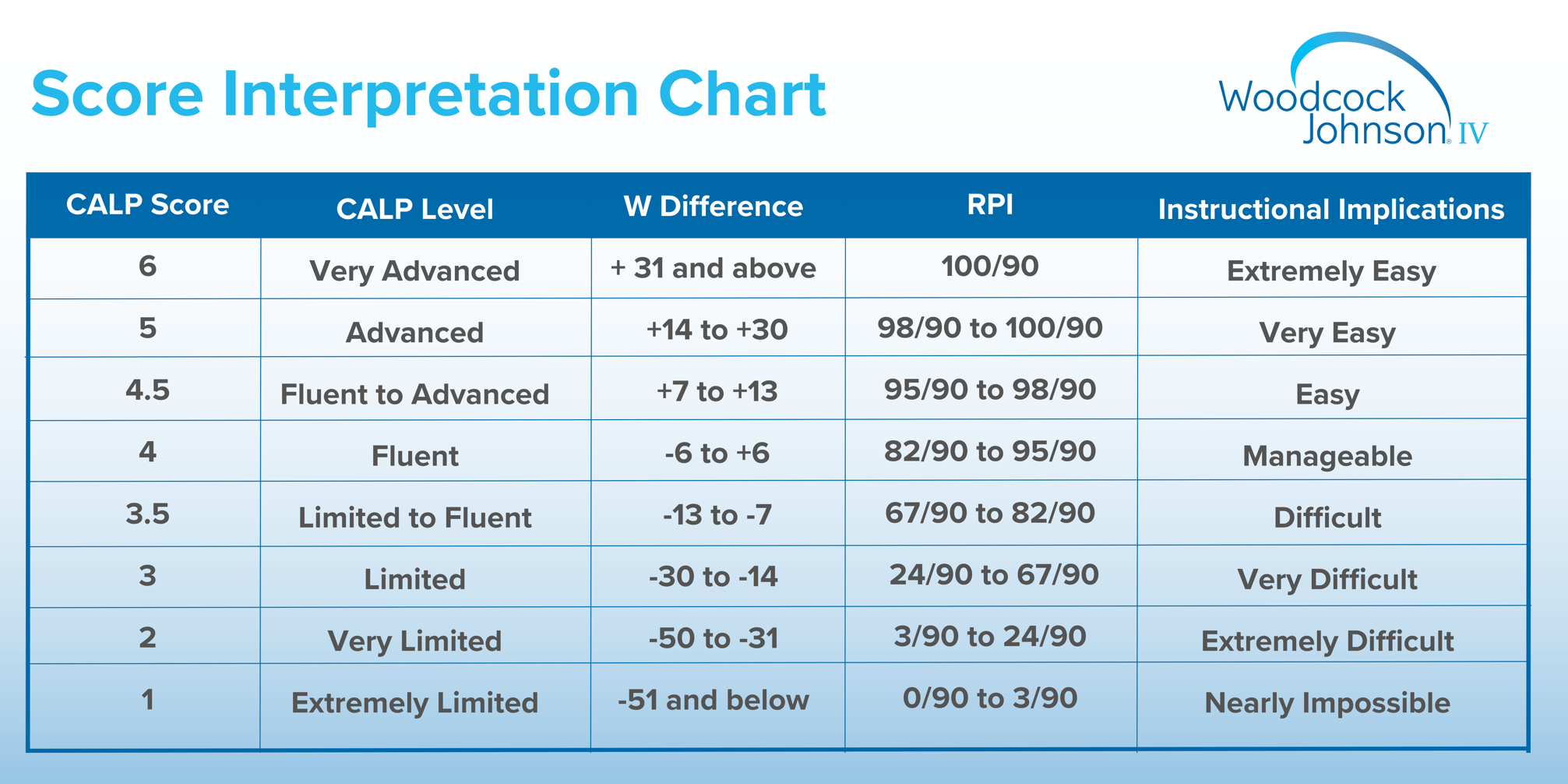 Score Interpretation Chart

Woodcock Johnson® IV

| CALP Score | CALP Level | W Difference | RPI | Instructional Implications |
|---|---|---|---|---|
| 6 | Very Advanced | + 31 and above | 100/90 | Extremely Easy |
| 5 | Advanced | +14 to +30 | 98/90 to 100/90 | Very Easy |
| 4.5 | Fluent to Advanced | +7 to +13 | 95/90 to 98/90 | Easy |
| 4 | Fluent | -6 to +6 | 82/90 to 95/90 | Manageable |
| 3.5 | Limited to Fluent | -13 to -7 | 67/90 to 82/90 | Difficult |
| 3 | Limited | -30 to -14 | 24/90 to 67/90 | Very Difficult |
| 2 | Very Limited | -50 to -31 | 3/90 to 24/90 | Extremely Difficult |
| 1 | Extremely Limited | -51 and below | 0/90 to 3/90 | Nearly Impossible |